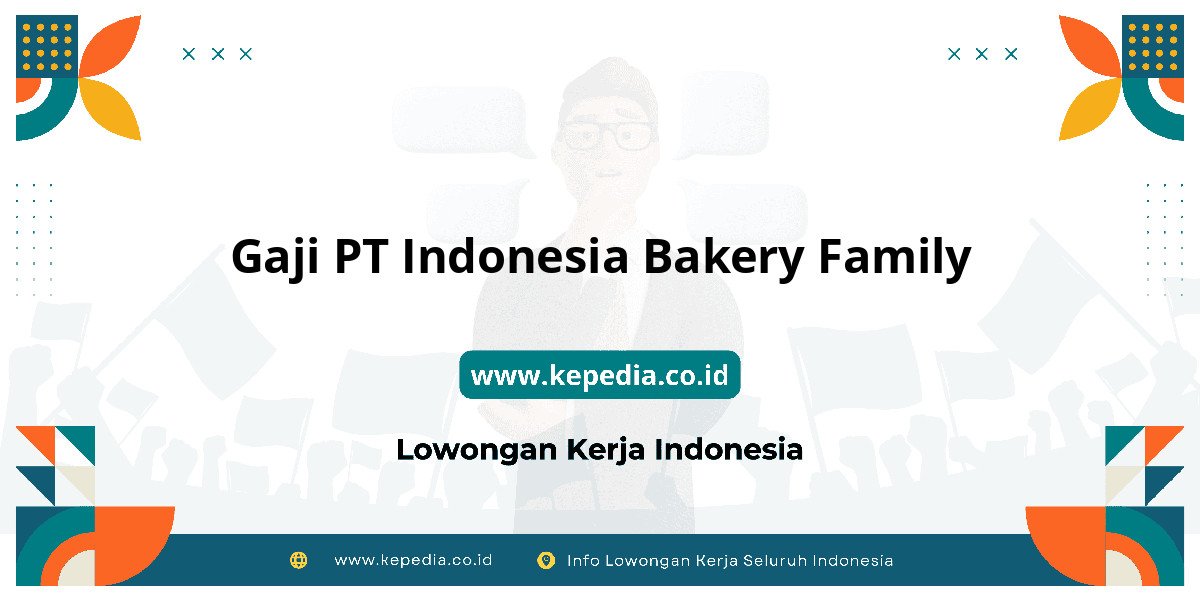 Gaji PT Indonesia Bakery Family

www.kepedia.co.id

Lowongan Kerja Indonesia

www.kepedia.co.id

Info Lowongan Kerja Seluruh Indonesia